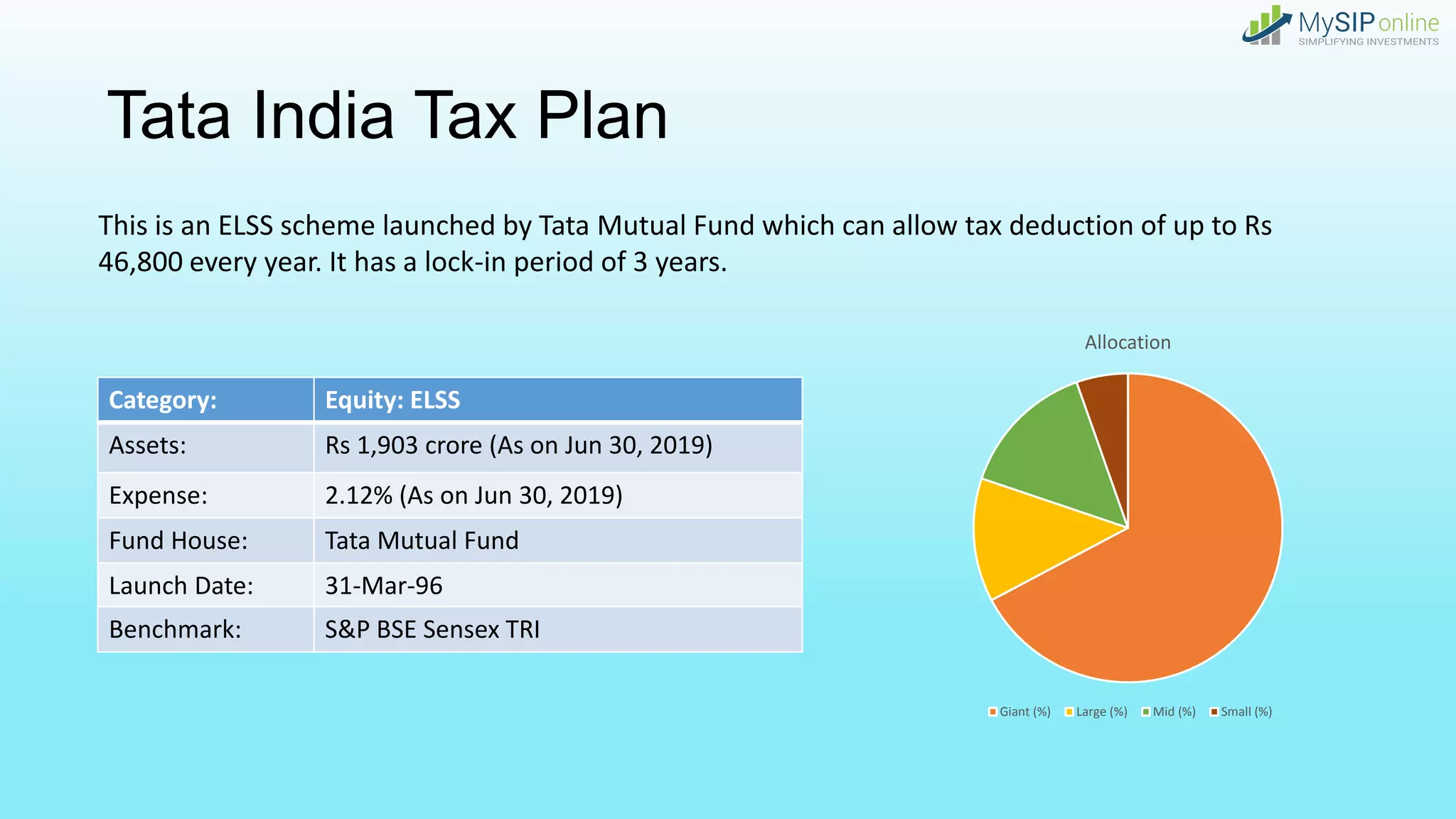 MySIPonline
SIMPLIFYING INVESTMENTS

Tata India Tax Plan

This is an ELSS scheme launched by Tata Mutual Fund which can allow tax deduction of up to Rs 46,800 every year. It has a lock-in period of 3 years.

| Category: | Equity: ELSS |
|---|---|
| Assets: | Rs 1,903 crore (As on Jun 30, 2019) |
| Expense: | 2.12% (As on Jun 30, 2019) |
| Fund House: | Tata Mutual Fund |
| Launch Date: | 31-Mar-96 |
| Benchmark: | S&P BSE Sensex TRI |

Allocation

Giant (%) Large (%) Mid (%) Small (%)